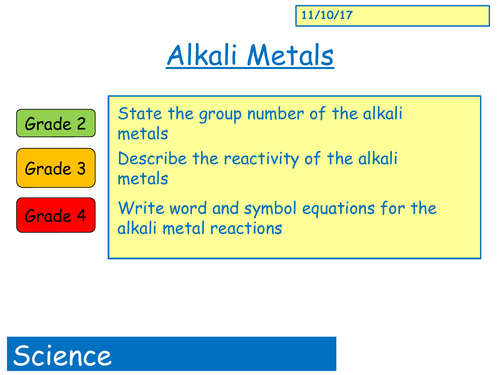 11/10/17

Alkali Metals

Grade 2

Grade 3

Grade 4

State the group number of the alkali metals

Describe the reactivity of the alkali metals

Write word and symbol equations for the alkali metal reactions

Science